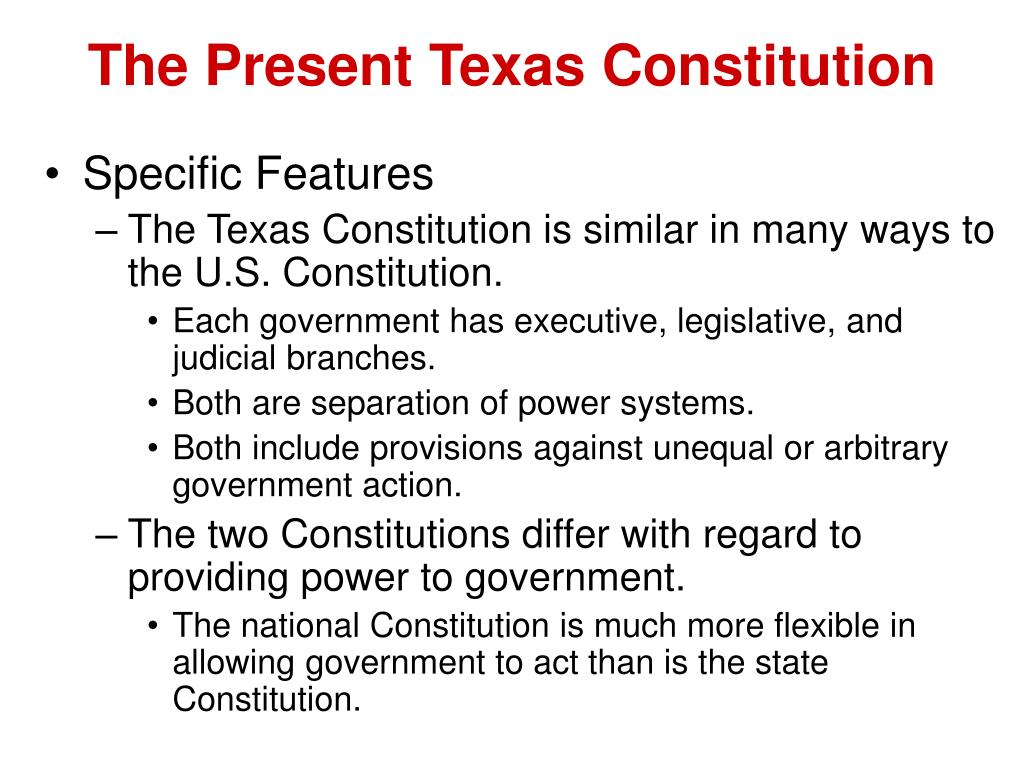 The Present Texas Constitution

• Specific Features
– The Texas Constitution is similar in many ways to the U.S. Constitution.
• Each government has executive, legislative, and judicial branches.
• Both are separation of power systems.
• Both include provisions against unequal or arbitrary government action.
– The two Constitutions differ with regard to providing power to government.
• The national Constitution is much more flexible in allowing government to act than is the state Constitution.